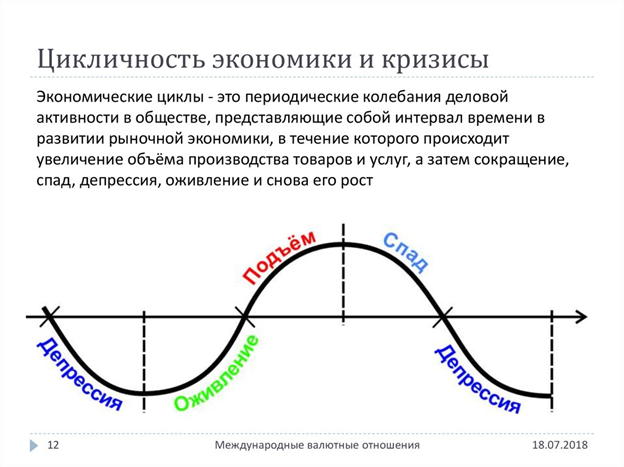 Цикличность экономики и кризисы

Экономические циклы - это периодические колебания деловой активности в обществе, представляющие собой интервал времени в развитии рыночной экономики, в течение которого происходит увеличение объёма производства товаров и услуг, а затем сокращение, спад, депрессия, оживление и снова его рост

Депрессия
Оживление
Подъём
Спад
Депрессия

12
Международные валютные отношения
18.07.2018